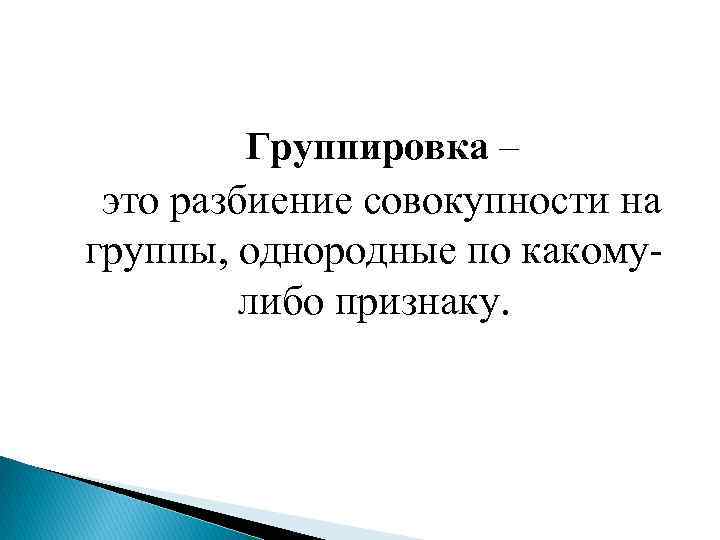 Группировка –

это разбиение совокупности на группы, однородные по какому-либо признаку.